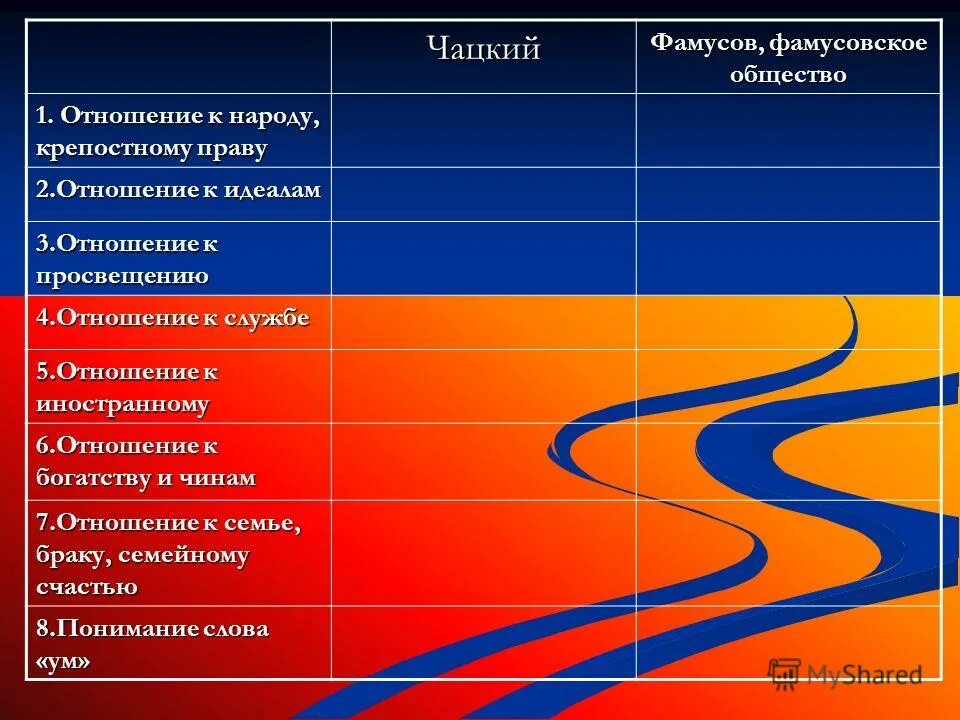 | | Чацкий | Фамусов, фамусовское общество |
|---|---|---|
| 1. Отношение к народу, крепостному праву | | |
| 2.Отношение к идеалам | | |
| 3.Отношение к просвещению | | |
| 4.Отношение к службе | | |
| 5.Отношение к иностранному | | |
| 6.Отношение к богатству и чинам | | |
| 7.Отношение к семье, браку, семейному счастью | | |
| 8.Понимание слова «ум» | | |

MyShared